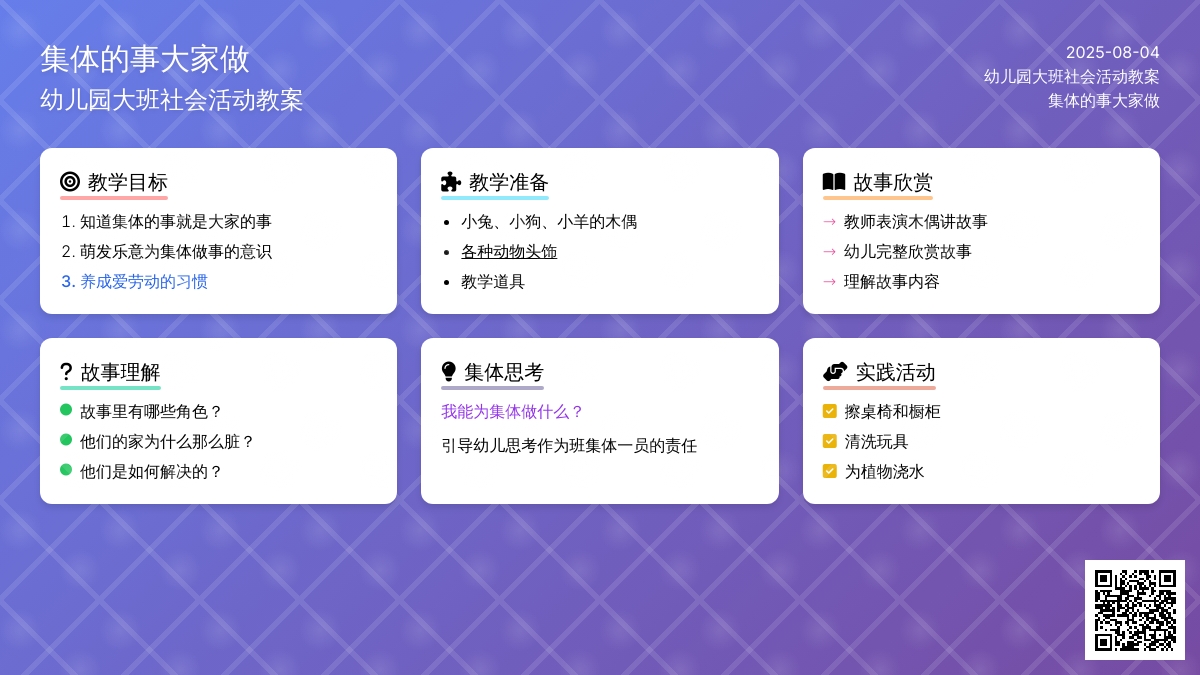 集体的事大家做
幼儿园大班社会活动教案

2025-08-04
幼儿园大班社会活动教案
集体的事大家做

教学目标
1. 知道集体的事就是大家的事
2. 萌发乐意为集体做事的意识
3. 养成爱劳动的习惯

教学准备
• 小兔、小狗、小羊的木偶
• 各种动物头饰
• 教学道具

故事欣赏
→ 教师表演木偶讲故事
→ 幼儿完整欣赏故事
→ 理解故事内容

故事理解
故事里有哪些角色？
他们的家为什么那么脏？
他们是如何解决的？

集体思考
我能为集体做什么？
引导幼儿思考作为班集体一员的责任

实践活动
擦桌椅和橱柜
清洗玩具
为植物浇水